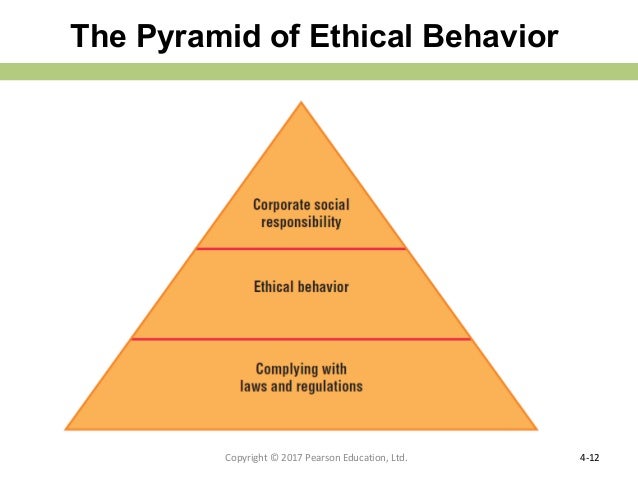 The Pyramid of Ethical Behavior

Corporate social responsibility

Ethical behavior

Complying with laws and regulations

Copyright © 2017 Pearson Education, Ltd.

4-12